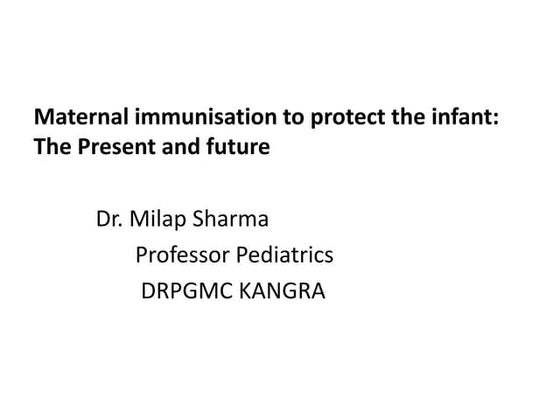 Maternal immunisation to protect the infant: The Present and future

Dr. Milap Sharma
Professor Pediatrics
DRPGMC KANGRA